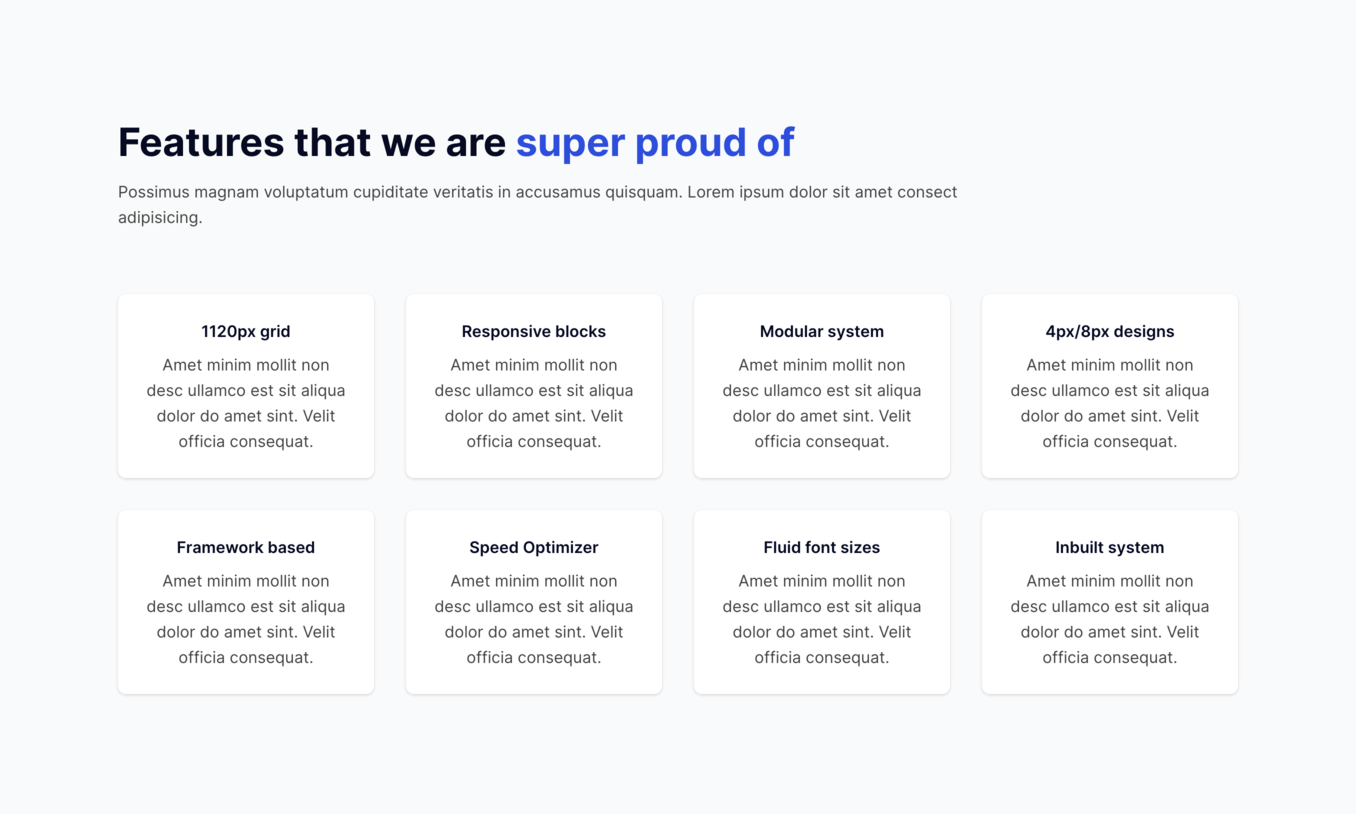 Features that we are super proud of

Possimus magnam voluptatum cupiditate veritatis in accusamus quisquam. Lorem ipsum dolor sit amet consect adipisicing.

1120px grid

Amet minim mollit non desc ullamco est sit aliqua dolor do amet sint. Velit officia consequat.

Responsive blocks

Amet minim mollit non desc ullamco est sit aliqua dolor do amet sint. Velit officia consequat.

Modular system

Amet minim mollit non desc ullamco est sit aliqua dolor do amet sint. Velit officia consequat.

4px/8px designs

Amet minim mollit non desc ullamco est sit aliqua dolor do amet sint. Velit officia consequat.

Framework based

Amet minim mollit non desc ullamco est sit aliqua dolor do amet sint. Velit officia consequat.

Speed Optimizer

Amet minim mollit non desc ullamco est sit aliqua dolor do amet sint. Velit officia consequat.

Fluid font sizes

Amet minim mollit non desc ullamco est sit aliqua dolor do amet sint. Velit officia consequat.

Inbuilt system

Amet minim mollit non desc ullamco est sit aliqua dolor do amet sint. Velit officia consequat.